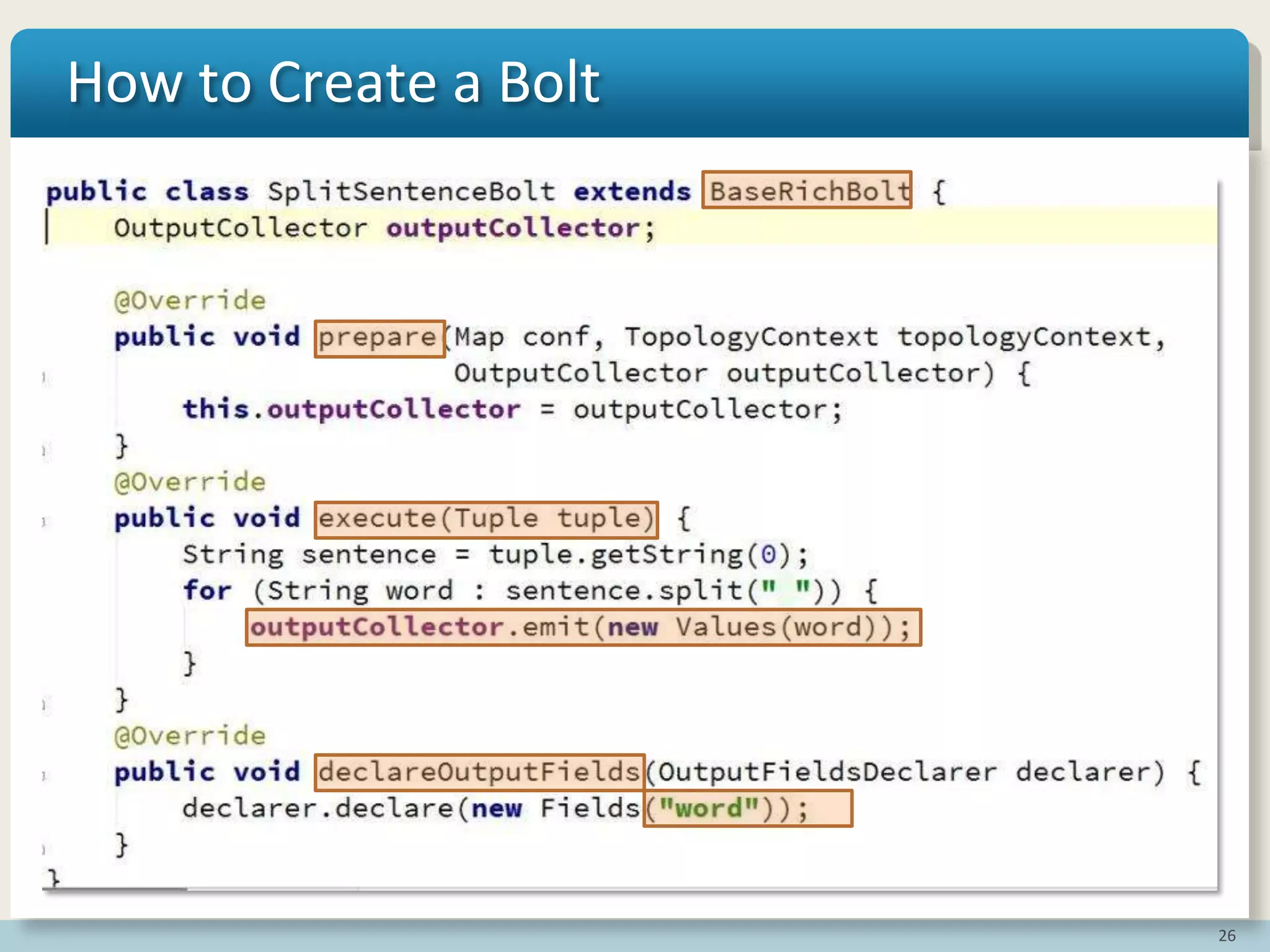 How to Create a Bolt

public class SplitSentenceBolt extends BaseRichBolt {
    OutputCollector outputCollector;

    @Override
    public void prepare(Map conf, TopologyContext topologyContext,
                        OutputCollector outputCollector) {
        this.outputCollector = outputCollector;
    }
    @Override
    public void execute(Tuple tuple) {
        String sentence = tuple.getString(0);
        for (String word : sentence.split(" ")) {
            outputCollector.emit(new Values(word));
        }
    }
    @Override
    public void declareOutputFields(OutputFieldsDeclarer declarer) {
        declarer.declare(new Fields("word"));
    }
}

26